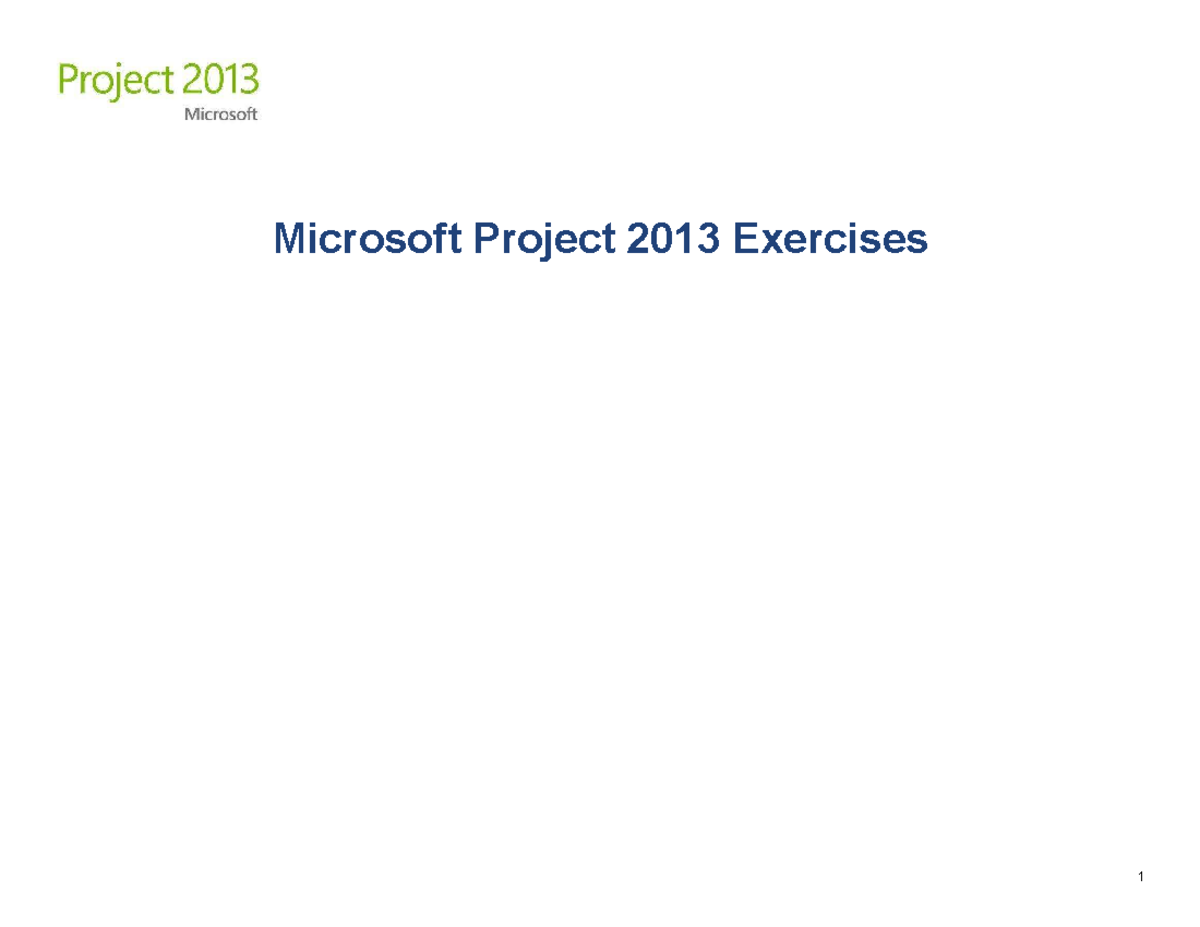 Project 2013
Microsoft

Microsoft Project 2013 Exercises

1